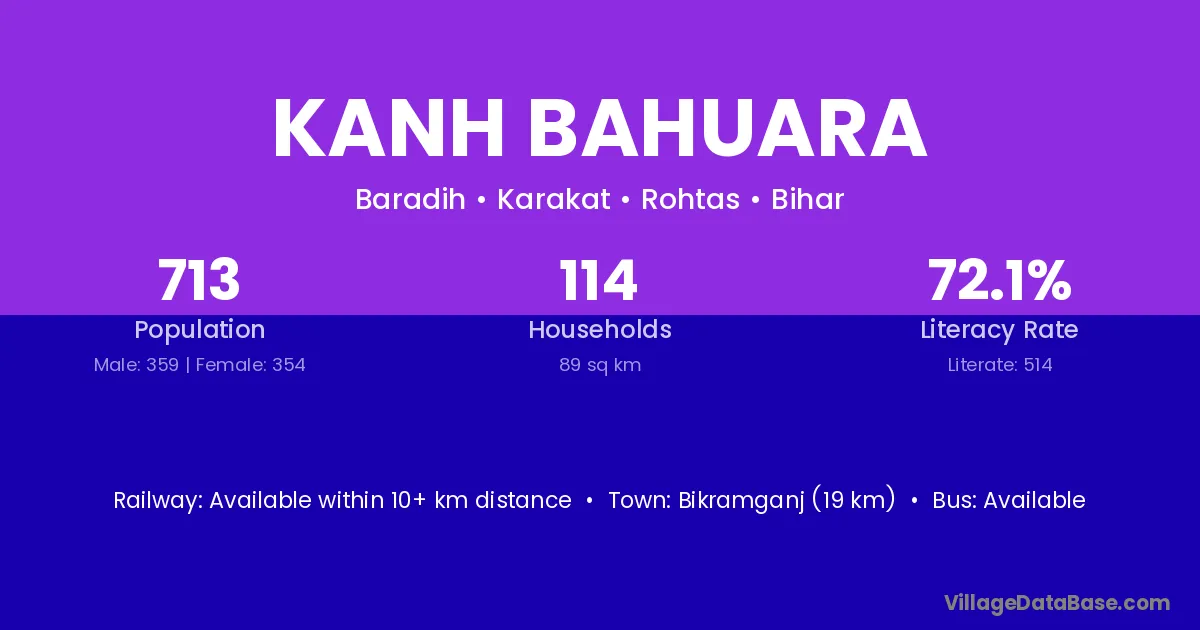 KANH BAHUARA

Baradih • Karakat • Rohtas • Bihar

713
Population
Male: 359 | Female: 354

114
Households
89 sq km

72.1%
Literacy Rate
Literate: 514

Railway: Available within 10+ km distance • Town: Bikramganj (19 km) • Bus: Available

VillageDataBase.com